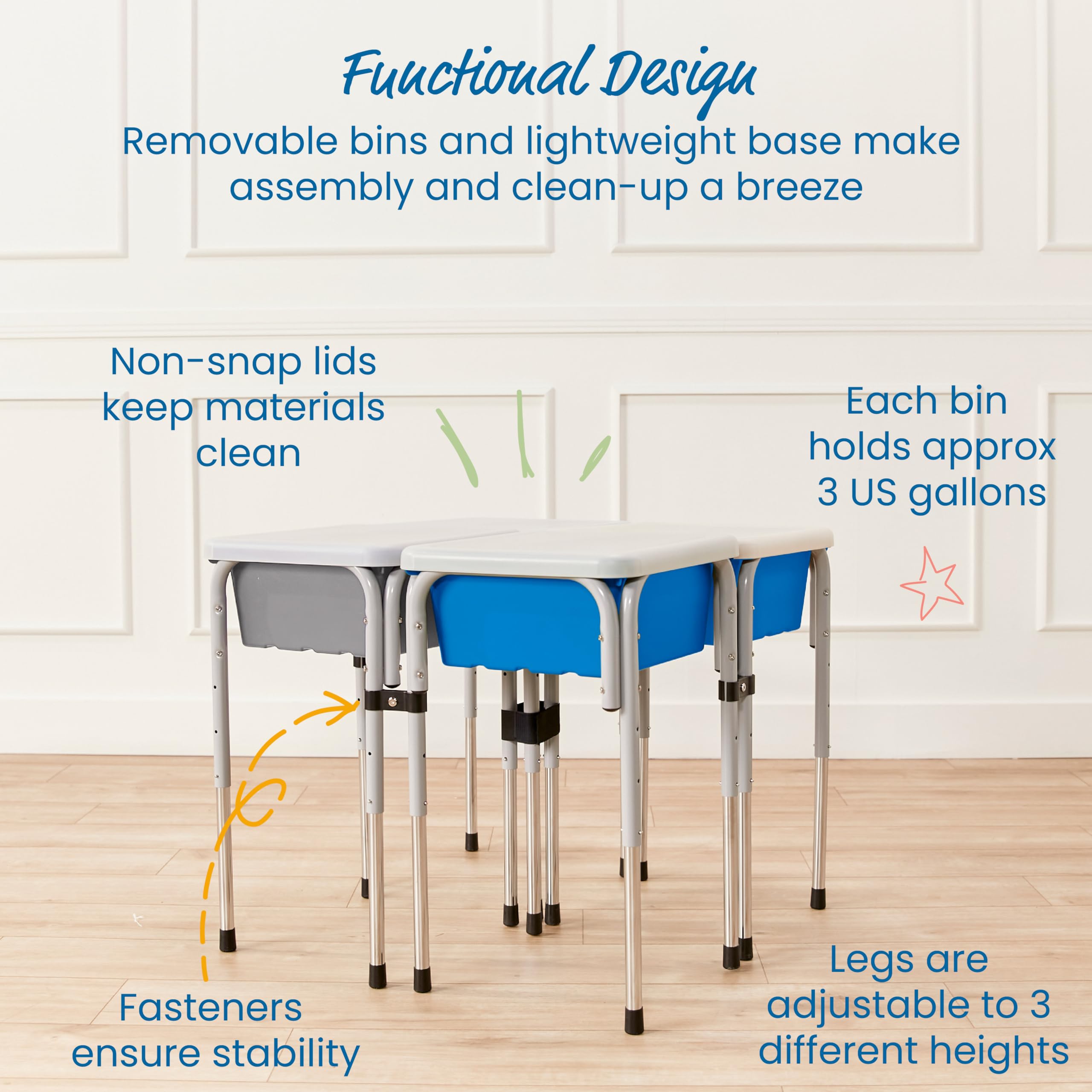 Functional Design

Removable bins and lightweight base make assembly and clean-up a breeze

Non-snap lids keep materials clean

Each bin holds approx 3 US gallons

Fasteners ensure stability

Legs are adjustable to 3 different heights